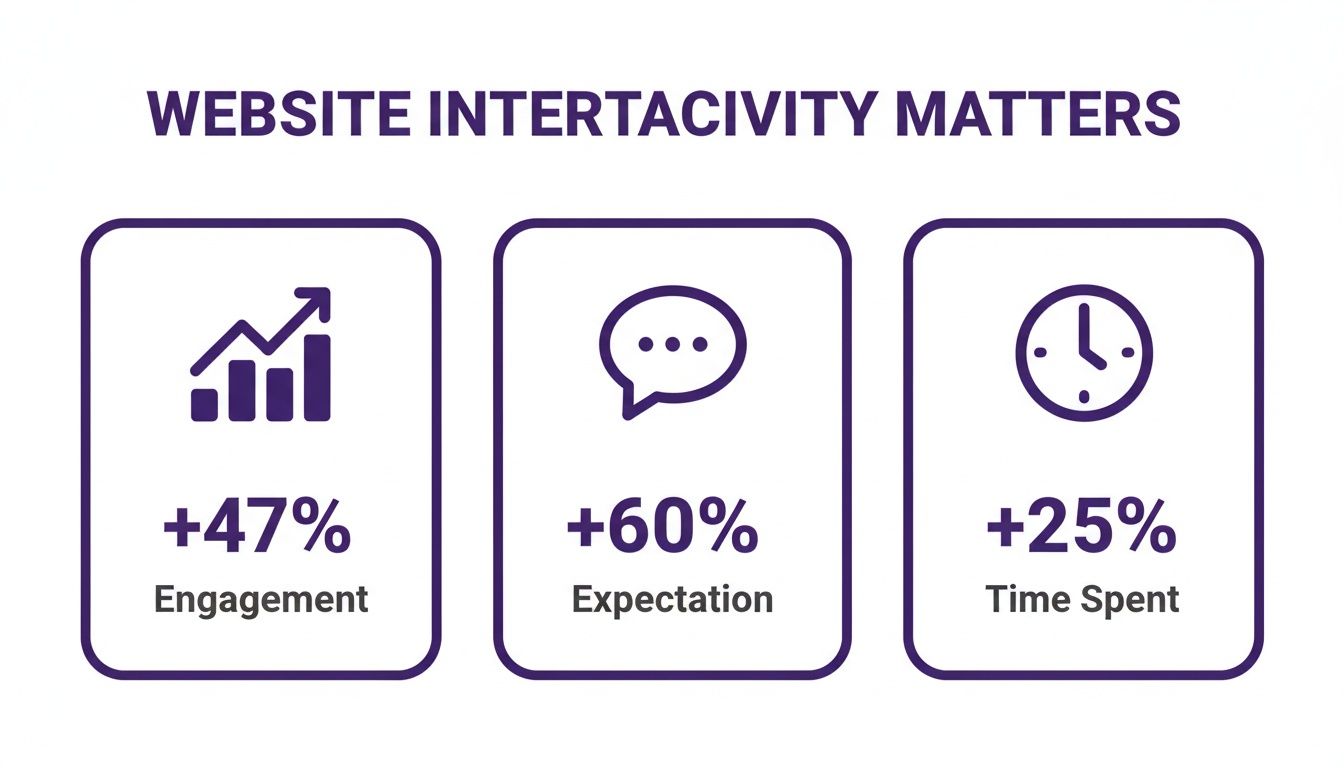 WEBSITE INTERTACIVITY MATTERS

+47%
Engagement

+60%
Expectation

+25%
Time Spent